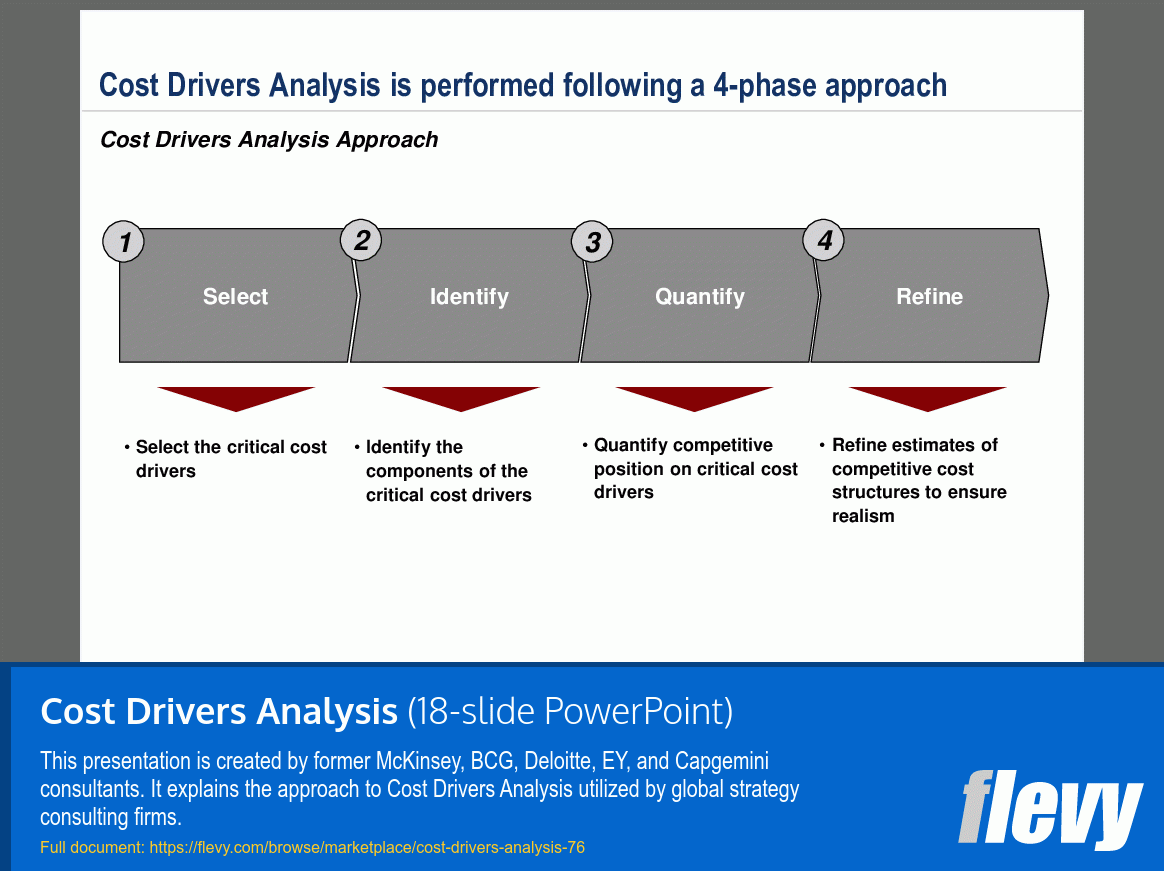 Cost Drivers Analysis is performed following a 4-phase approach

Cost Drivers Analysis Approach

1
Select

2
Identify

3
Quantify

4
Refine

• Select the critical cost drivers

• Identify the components of the critical cost drivers

• Quantify competitive position on critical cost drivers

• Refine estimates of competitive cost structures to ensure realism

Cost Drivers Analysis (18-slide PowerPoint)

This presentation is created by former McKinsey, BCG, Deloitte, EY, and Capgemini consultants. It explains the approach to Cost Drivers Analysis utilized by global strategy consulting firms.

Full document: https://flevy.com/browse/marketplace/cost-drivers-analysis-76

flevy